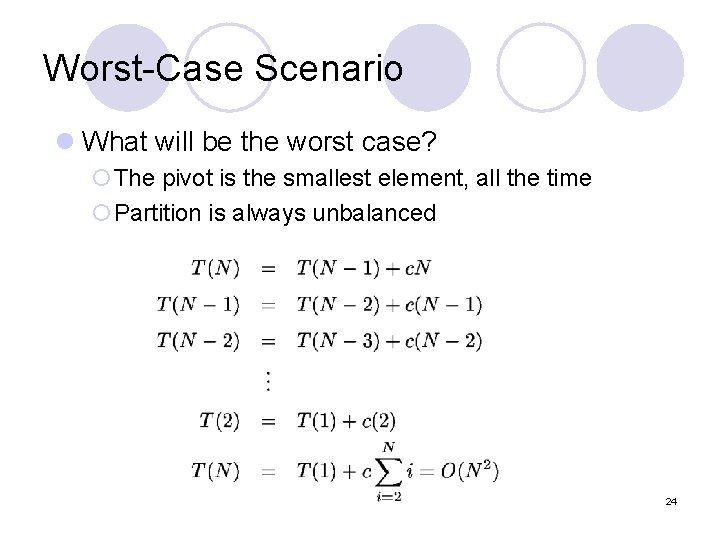 Worst-Case Scenario

What will be the worst case?

The pivot is the smallest element, all the time

Partition is always unbalanced

$T(N) = T(N-1) + cN$

$T(N-1) = T(N-2) + c(N-1)$

$T(N-2) = T(N-3) + c(N-2)$

$\vdots$

$T(2) = T(1) + c(2)$

$T(N) = T(1) + c\sum_{i=2}^{N} i = O(N^2)$

24